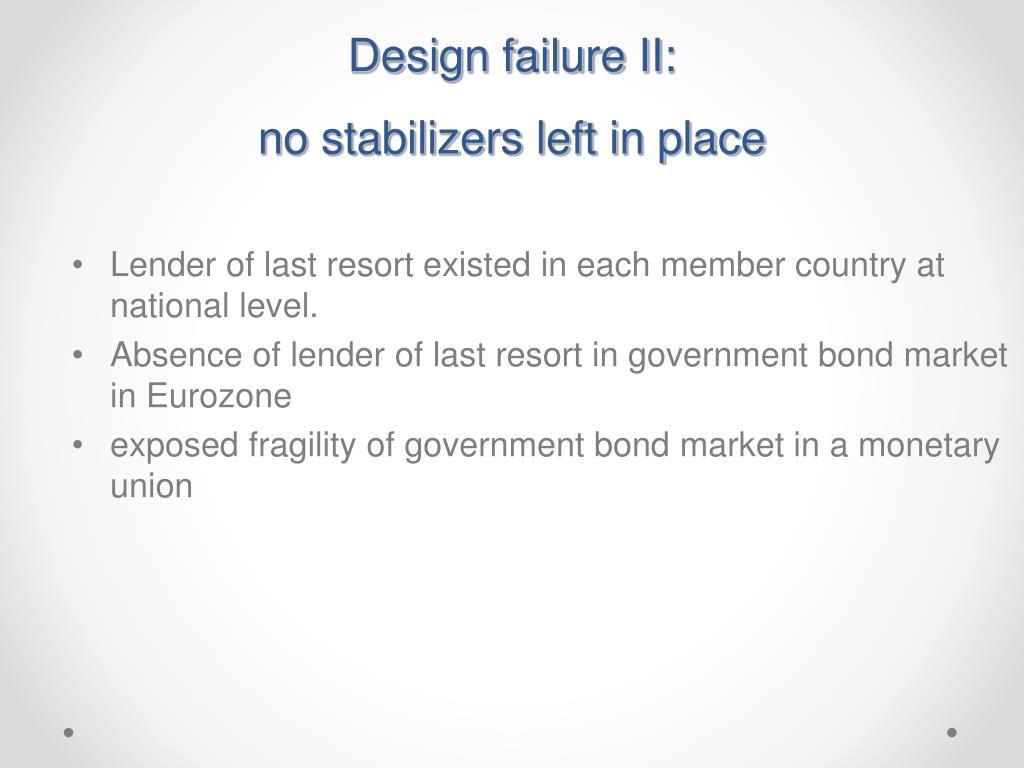 Design failure II:
no stabilizers left in place

• Lender of last resort existed in each member country at national level.
• Absence of lender of last resort in government bond market in Eurozone
• exposed fragility of government bond market in a monetary union